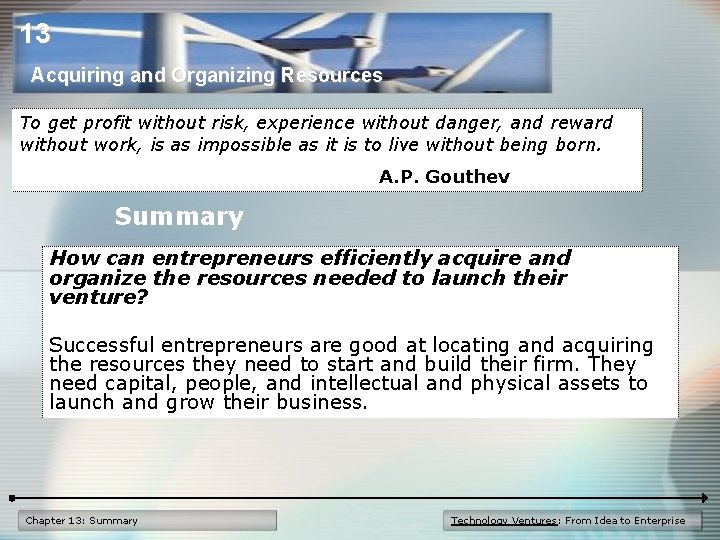 13

Acquiring and Organizing Resources

To get profit without risk, experience without danger, and reward without work, is as impossible as it is to live without being born.

A.P. Gouthev

Summary

How can entrepreneurs efficiently acquire and organize the resources needed to launch their venture?

Successful entrepreneurs are good at locating and acquiring the resources they need to start and build their firm. They need capital, people, and intellectual and physical assets to launch and grow their business.

Chapter 13: Summary

Technology Ventures: From Idea to Enterprise